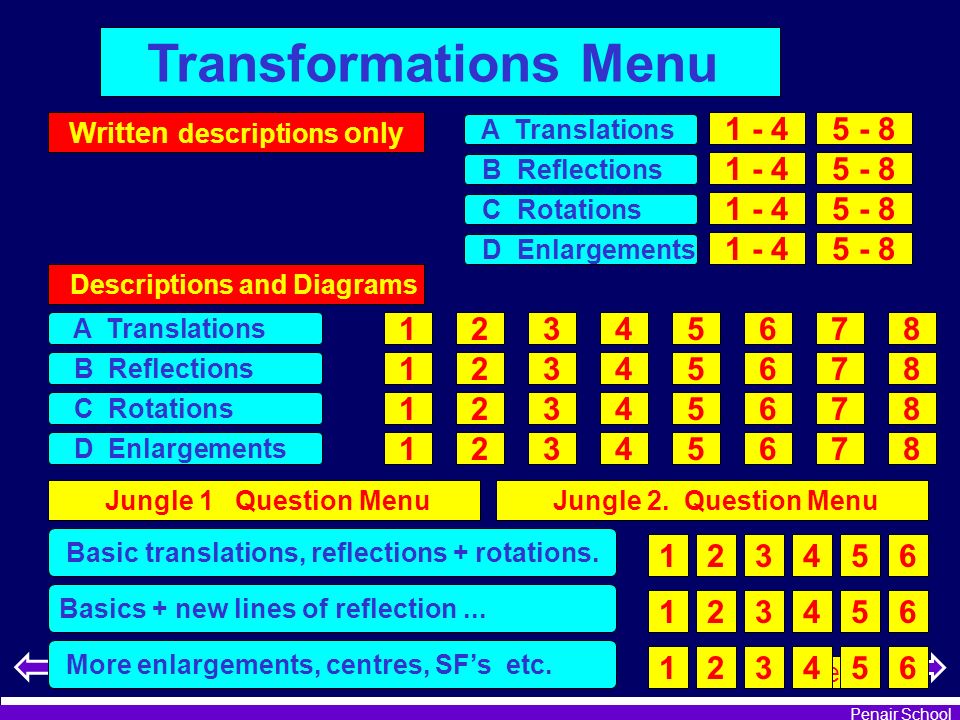 Transformations Menu

Written descriptions only

A Translations 1 - 4 5 - 8
B Reflections 1 - 4 5 - 8
C Rotations 1 - 4 5 - 8
D Enlargements 1 - 4 5 - 8

Descriptions and Diagrams

A Translations 1 2 3 4 5 6 7 8
B Reflections 1 2 3 4 5 6 7 8
C Rotations 1 2 3 4 5 6 7 8
D Enlargements 1 2 3 4 5 6 7 8

Jungle 1 Question Menu

Jungle 2. Question Menu

Basic translations, reflections + rotations. 1 2 3 4 5 6

Basics + new lines of reflection ... 1 2 3 4 5 6

More enlargements, centres, SF's etc. 1 2 3 4 5 6

Penair School